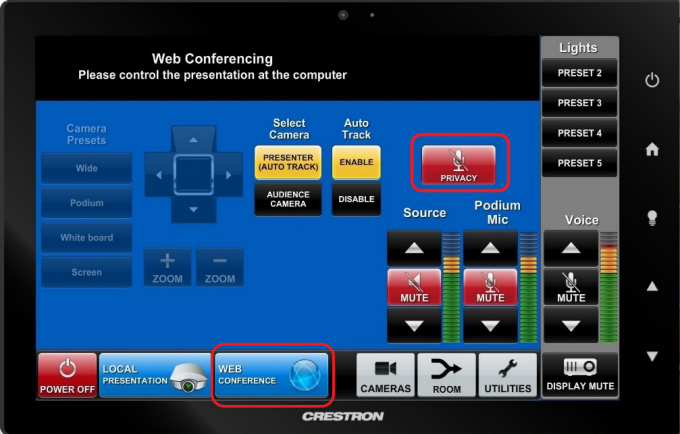 Web Conferencing
Please control the presentation at the computer

Lights
PRESET 2
PRESET 3
PRESET 4
PRESET 5

Camera Presets
Wide
Podium
White board
Screen

ZOOM
ZOOM

Select Camera
PRESENTER (AUTO TRACK)
AUDIENCE CAMERA

Auto Track
ENABLE
DISABLE

PRIVACY

Source
MUTE

Podium Mic
MUTE

Voice
MUTE

POWER OFF
LOCAL PRESENTATION
WEB CONFERENCE
CAMERAS
ROOM
UTILITIES
DISPLAY MUTE

CRESTRON